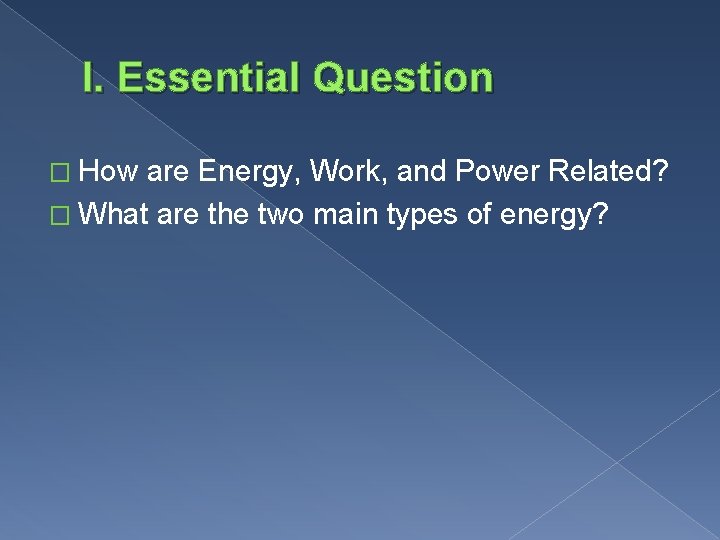 I. Essential Question

□ How are Energy, Work, and Power Related?
□ What are the two main types of energy?